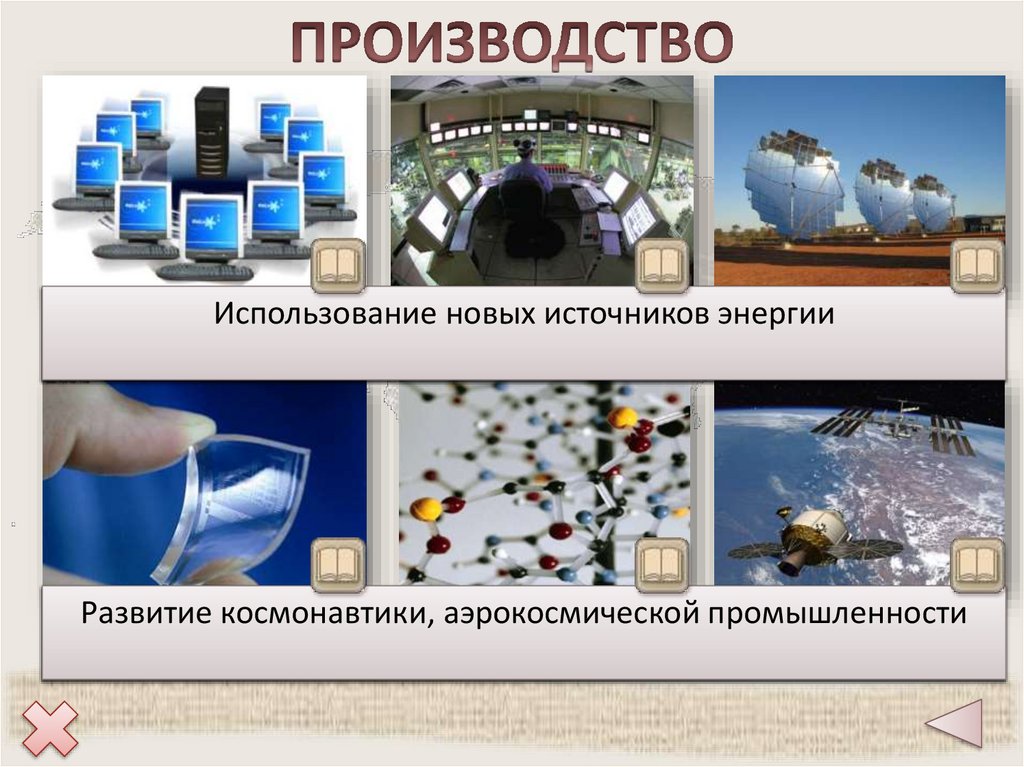 ПРОИЗВОДСТВО

Использование новых источников энергии

Развитие космонавтики, аэрокосмической промышленности